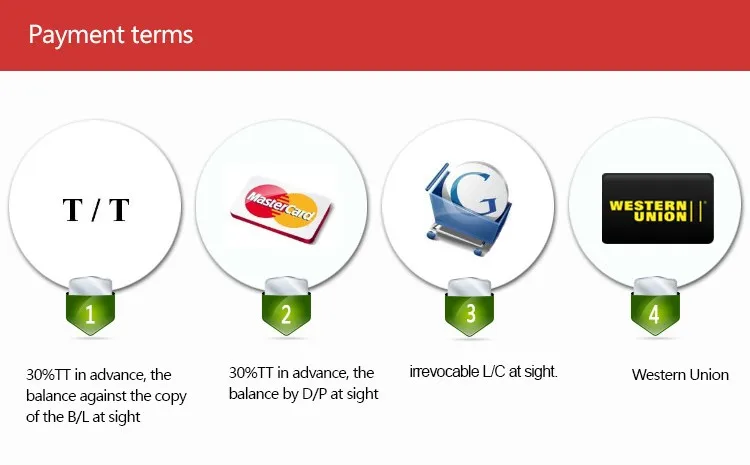 Payment terms

T / T

MasterCard

G

WESTERN UNION

1

2

3

4

30%TT in advance, the balance against the copy of the B/L at sight

30%TT in advance, the balance by D/P at sight

irrevocable L/C at sight.

Western Union